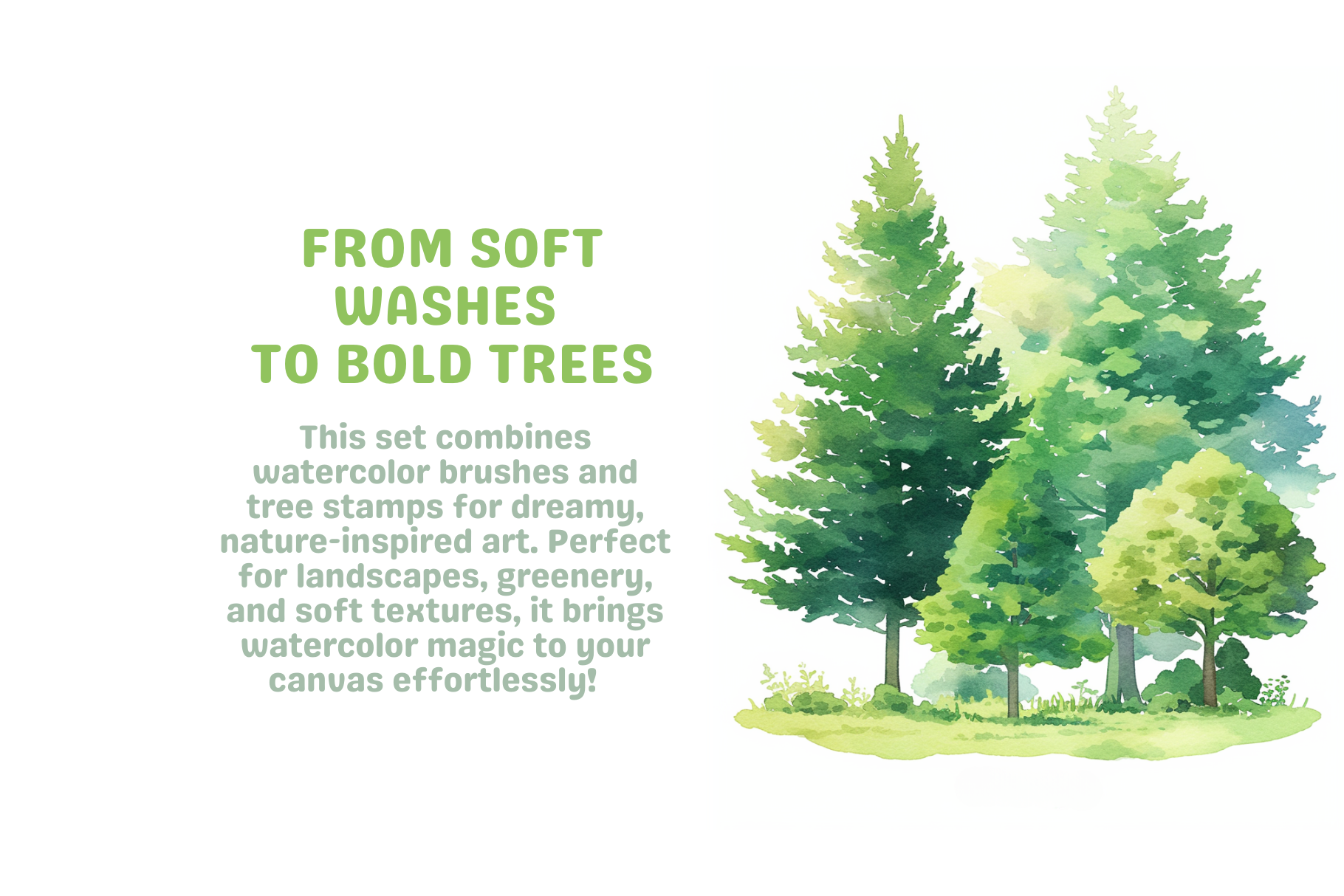 FROM SOFT WASHES TO BOLD TREES

This set combines watercolor brushes and tree stamps for dreamy, nature-inspired art. Perfect for landscapes, greenery, and soft textures, it brings watercolor magic to your canvas effortlessly!